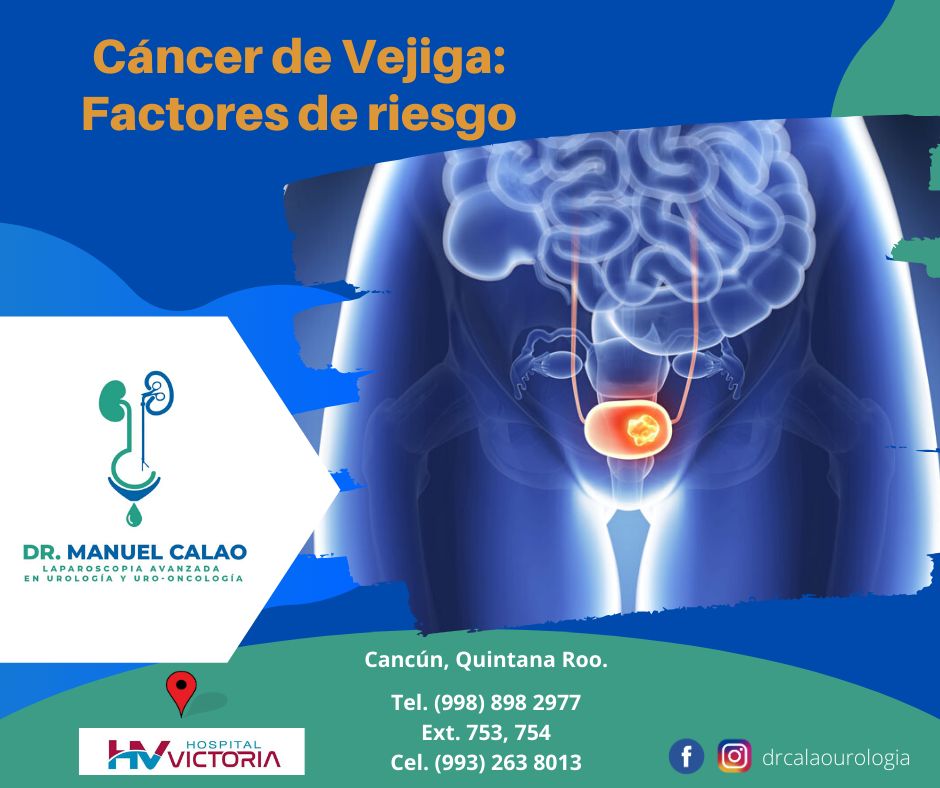 Cáncer de Vejiga:
Factores de riesgo

DR. MANUEL CALAO
LAPAROSCOPIA AVANZADA
EN UROLOGÍA Y URO-ONCOLOGÍA

HV HOSPITAL VICTORIA

Cancún, Quintana Roo.

Tel. (998) 898 2977
Ext. 753, 754
Cel. (993) 263 8013

drcalaourologia